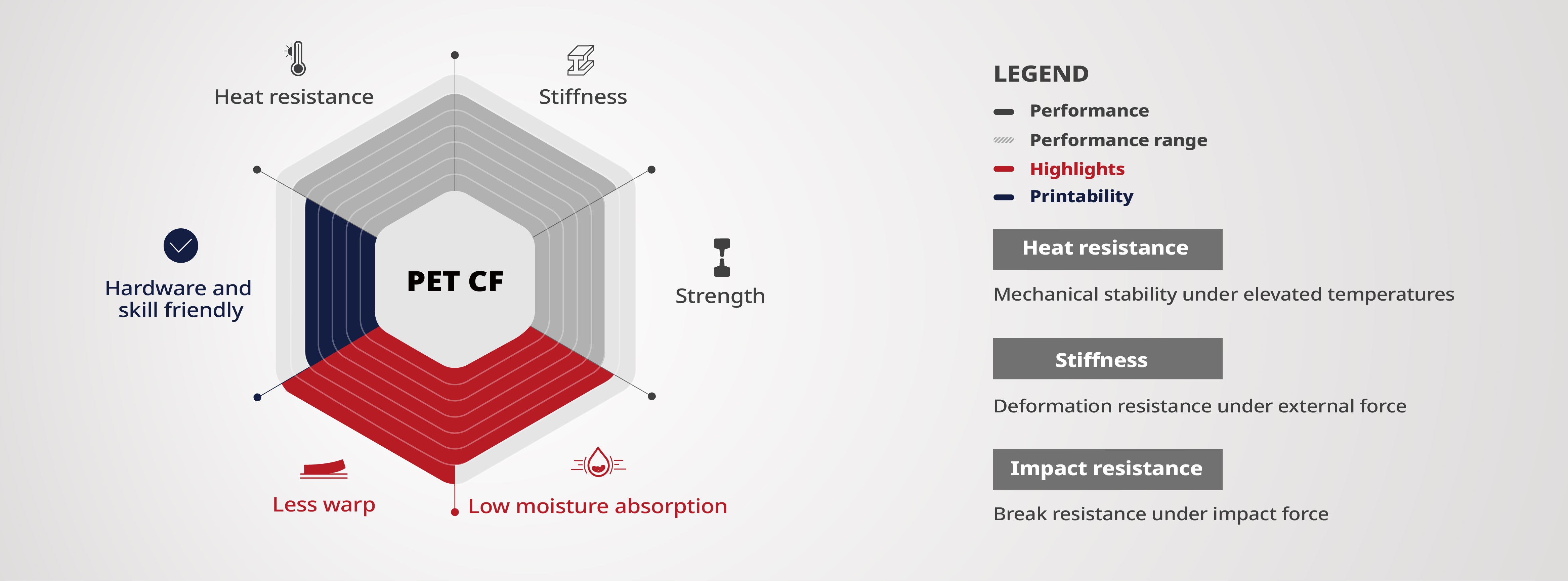 Heat resistance

Stiffness

Hardware and skill friendly

PET CF

Strength

Less warp

Low moisture absorption

LEGEND

Performance

Performance range

Highlights

Printability

Heat resistance

Mechanical stability under elevated temperatures

Stiffness

Deformation resistance under external force

Impact resistance

Break resistance under impact force